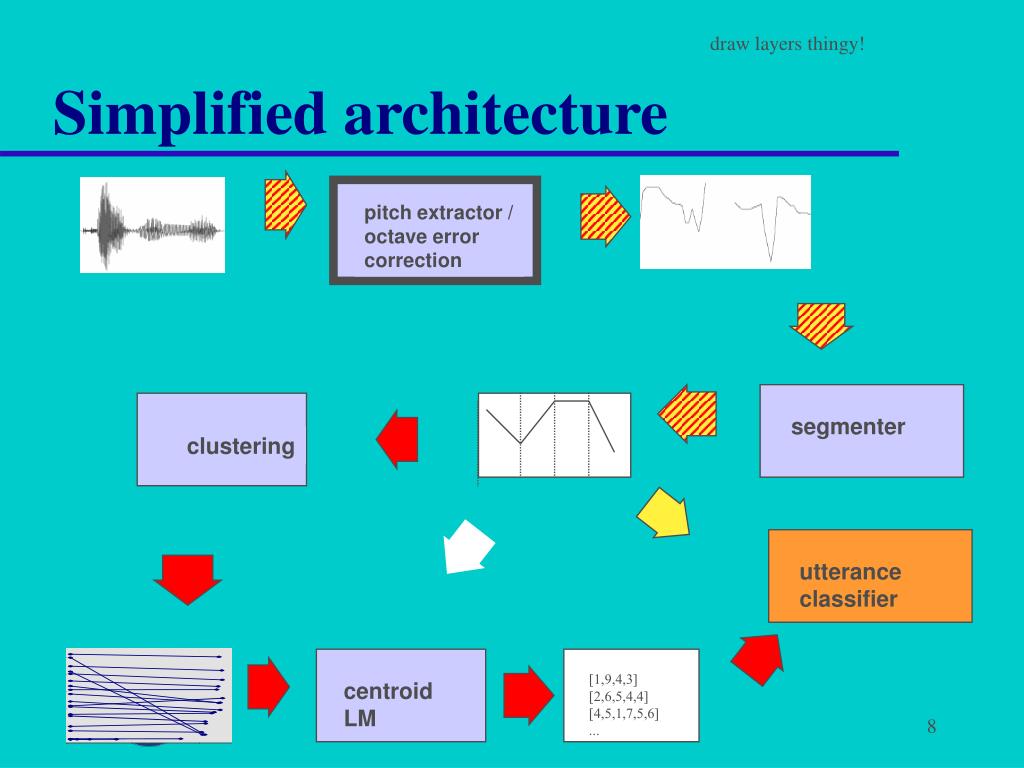 draw layers thingy!

Simplified architecture

pitch extractor / octave error correction

segmenter

clustering

utterance classifier

centroid LM

[1,9,4,3]
[2,6,5,4,4]
[4,5,1,7,5,6]
...

8